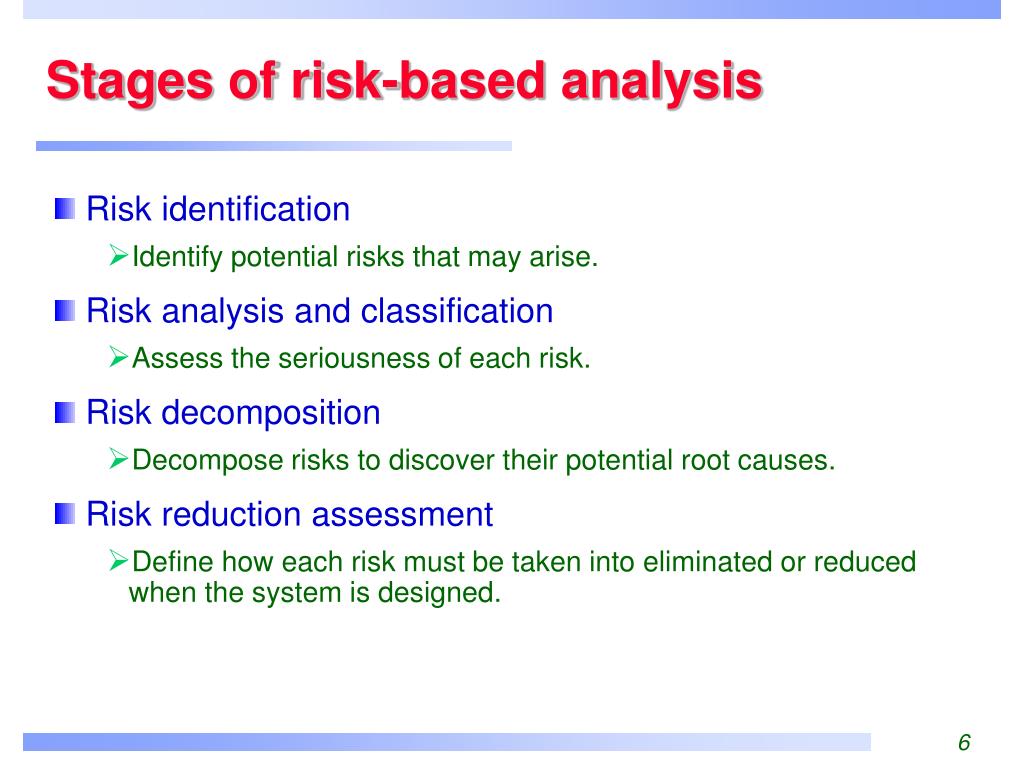 Stages of risk-based analysis

Risk identification

Identify potential risks that may arise.

Risk analysis and classification

Assess the seriousness of each risk.

Risk decomposition

Decompose risks to discover their potential root causes.

Risk reduction assessment

Define how each risk must be taken into eliminated or reduced when the system is designed.

6